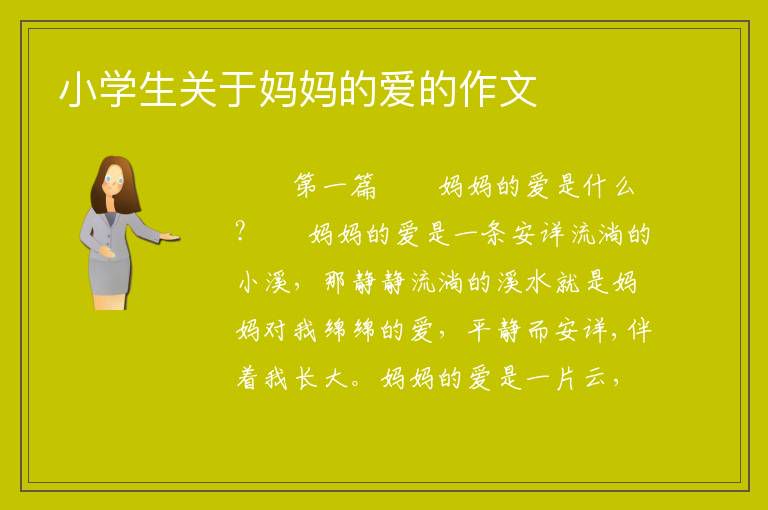 小学生关于妈妈的爱的作文

第一篇　　妈妈的爱是什么？　　妈妈的爱是一条安详流淌的小溪，那静静流淌的溪水就是妈妈对我绵绵的爱，平静而安详，伴着我长大。妈妈的爱是一片云，